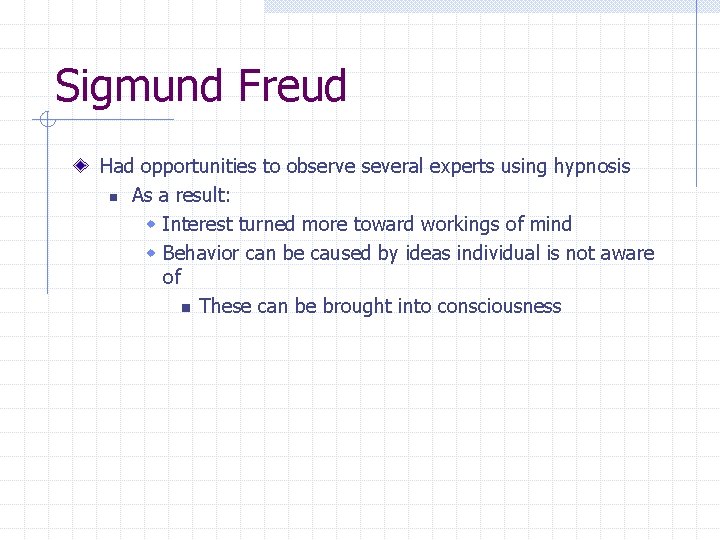 Sigmund Freud

Had opportunities to observe several experts using hypnosis

As a result:

Interest turned more toward workings of mind

Behavior can be caused by ideas individual is not aware of

These can be brought into consciousness